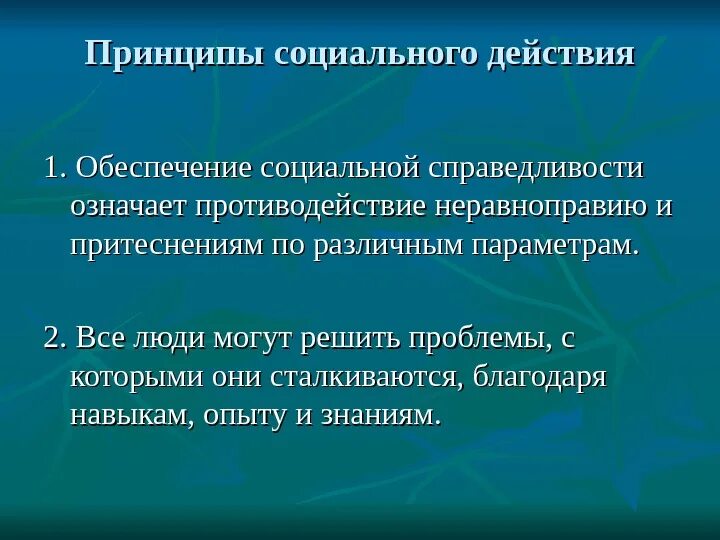 Принципы социального действия

1. Обеспечение социальной справедливости означает противодействие неравноправию и притеснениям по различным параметрам.

2. Все люди могут решить проблемы, с которыми они сталкиваются, благодаря навыкам, опыту и знаниям.